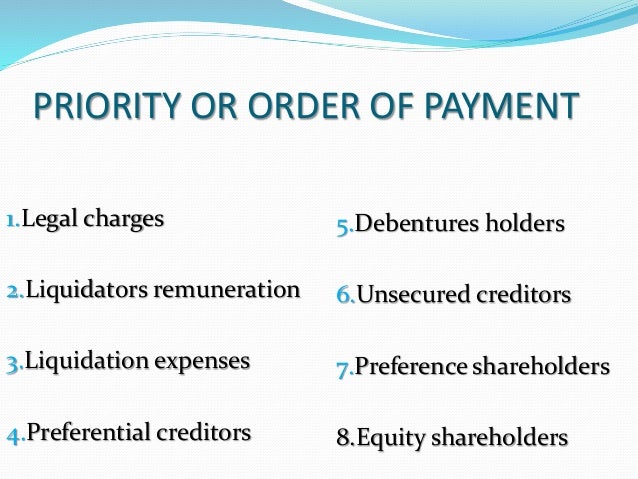 PRIORITY OR ORDER OF PAYMENT

1.Legal charges

2.Liquidators remuneration

3.Liquidation expenses

4.Preferential creditors

5.Debentures holders

6.Unsecured creditors

7.Preference shareholders

8.Equity shareholders